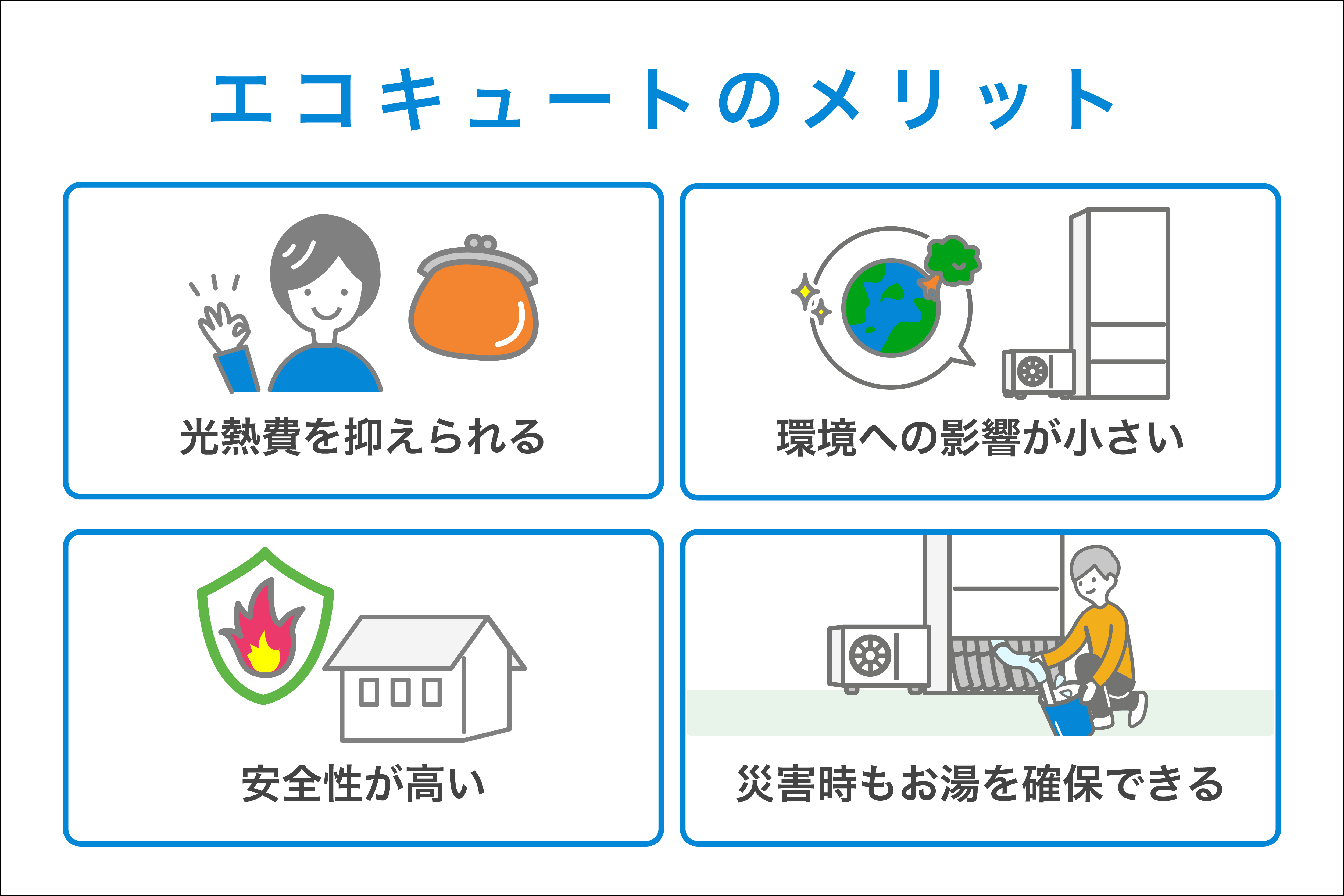 エコキュートのメリット

光熱費を抑えられる

環境への影響が小さい

安全性が高い

災害時もお湯を確保できる